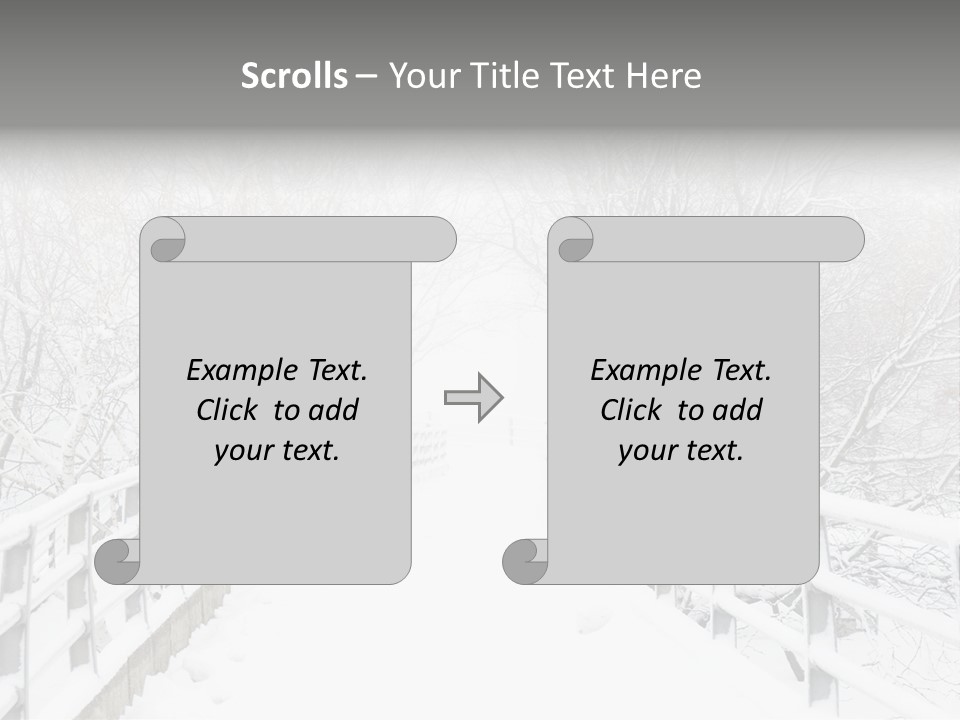 Scrolls – Your Title Text Here

Example Text. Click to add your text.

Example Text. Click to add your text.